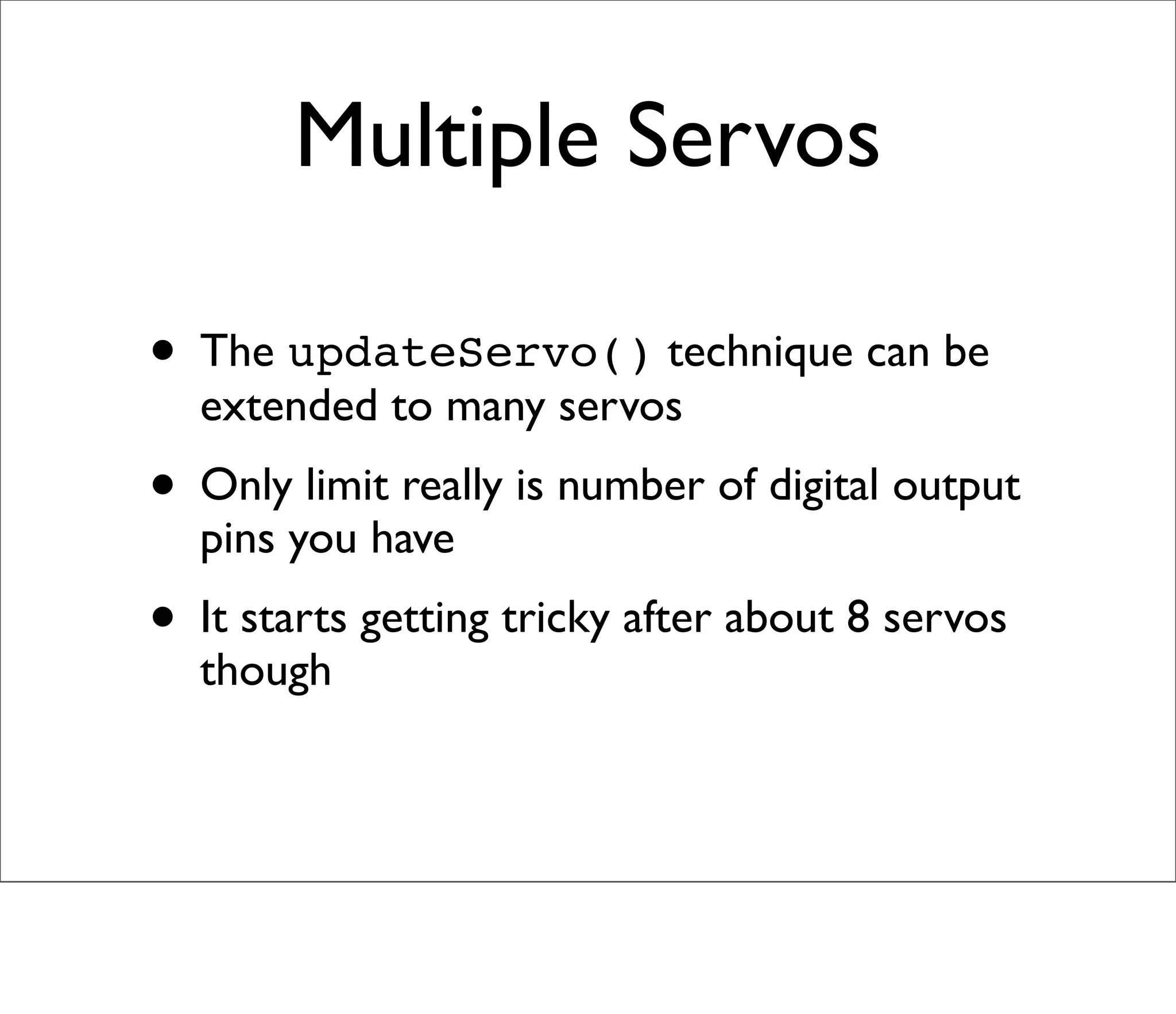 Multiple Servos

• The updateServo() technique can be extended to many servos

• Only limit really is number of digital output pins you have

• It starts getting tricky after about 8 servos though